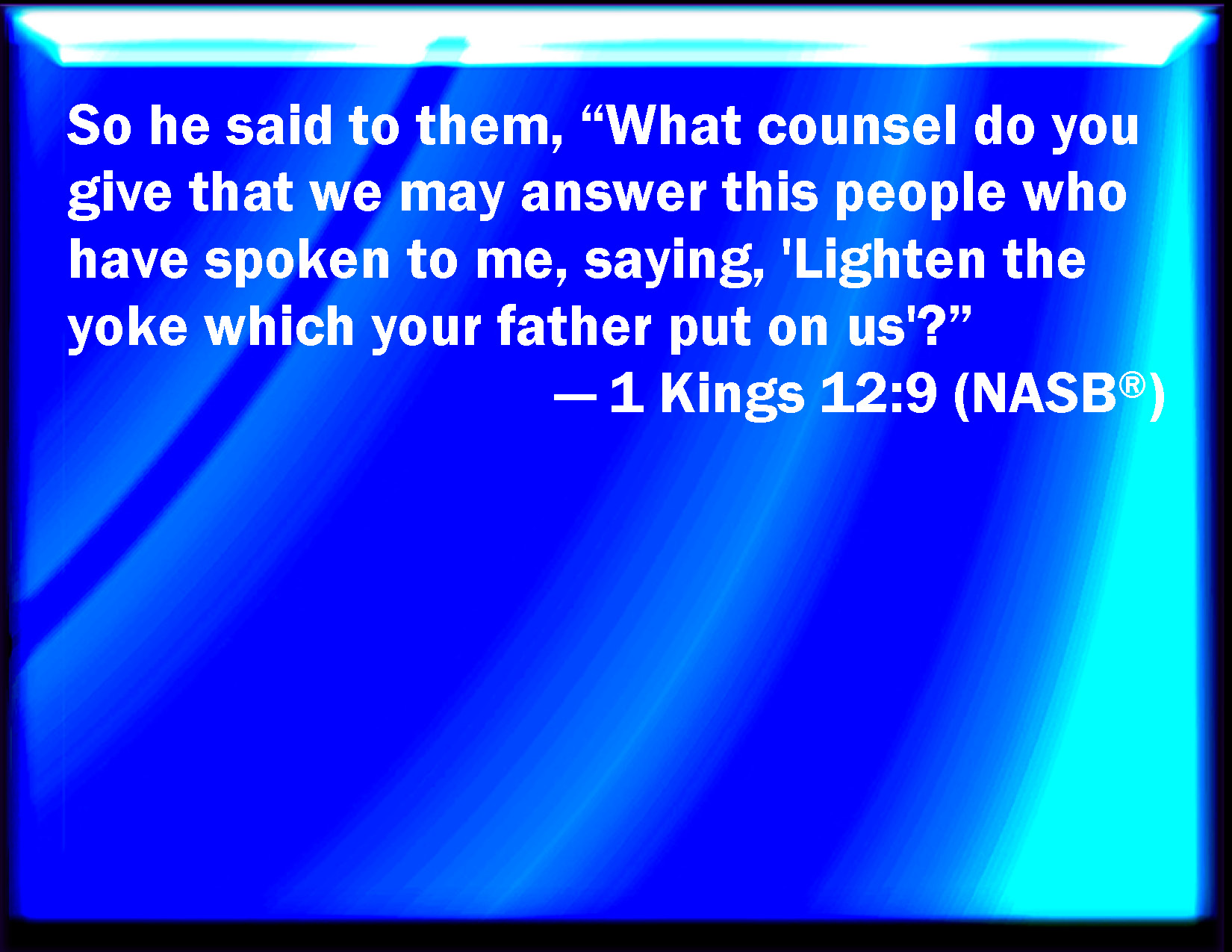 So he said to them, “What counsel do you give that we may answer this people who have spoken to me, saying, 'Lighten the yoke which your father put on us'?”

— 1 Kings 12:9 (NASB®)